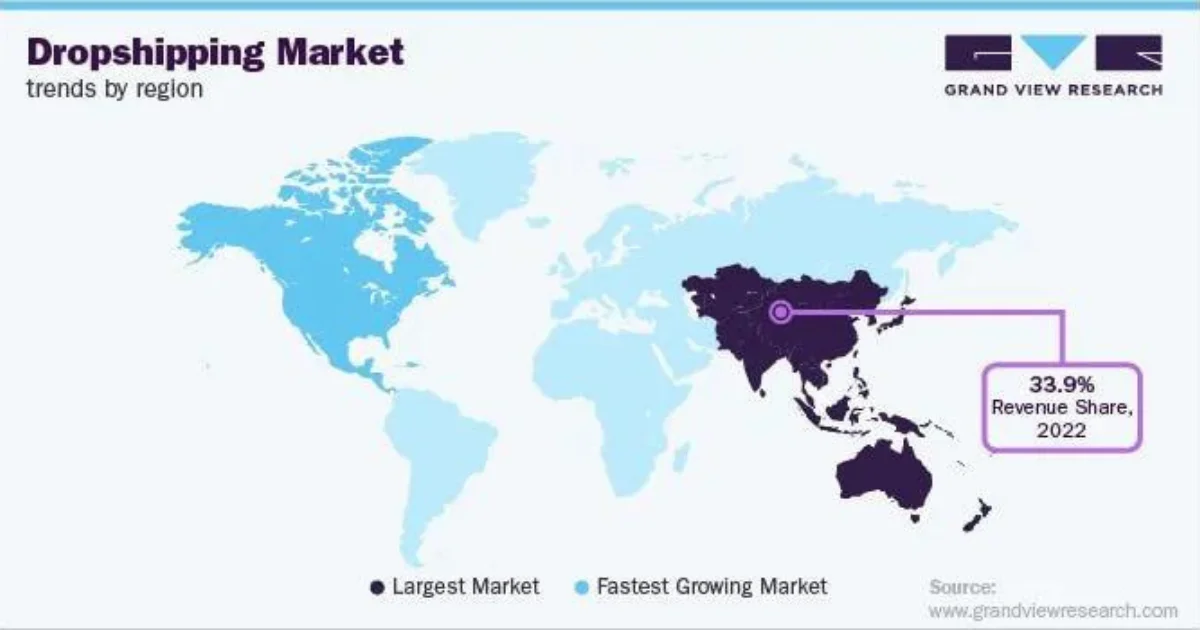 Dropshipping Market
trends by region

GRAND VIEW RESEARCH

33.9%
Revenue Share,
2022

Largest Market
Fastest Growing Market

Source:
www.grandviewresearch.com